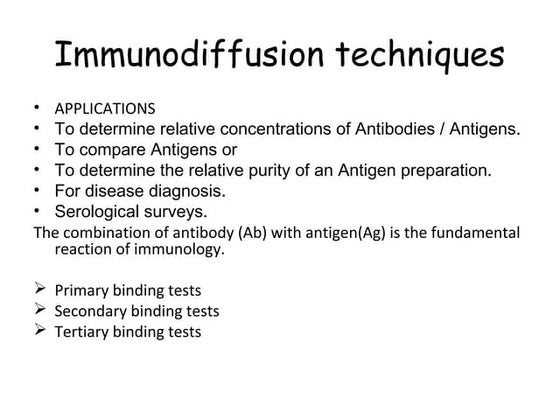 Immunodiffusion techniques

• APPLICATIONS
• To determine relative concentrations of Antibodies / Antigens.
• To compare Antigens or
• To determine the relative purity of an Antigen preparation.
• For disease diagnosis.
• Serological surveys.

The combination of antibody (Ab) with antigen(Ag) is the fundamental reaction of immunology.

➢ Primary binding tests
➢ Secondary binding tests
➢ Tertiary binding tests